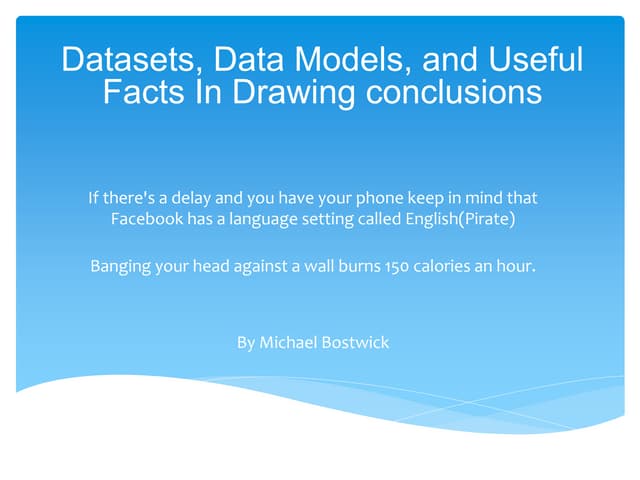 Datasets, Data Models, and Useful Facts In Drawing conclusions

If there's a delay and you have your phone keep in mind that Facebook has a language setting called English(Pirate)

Banging your head against a wall burns 150 calories an hour.

By Michael Bostwick